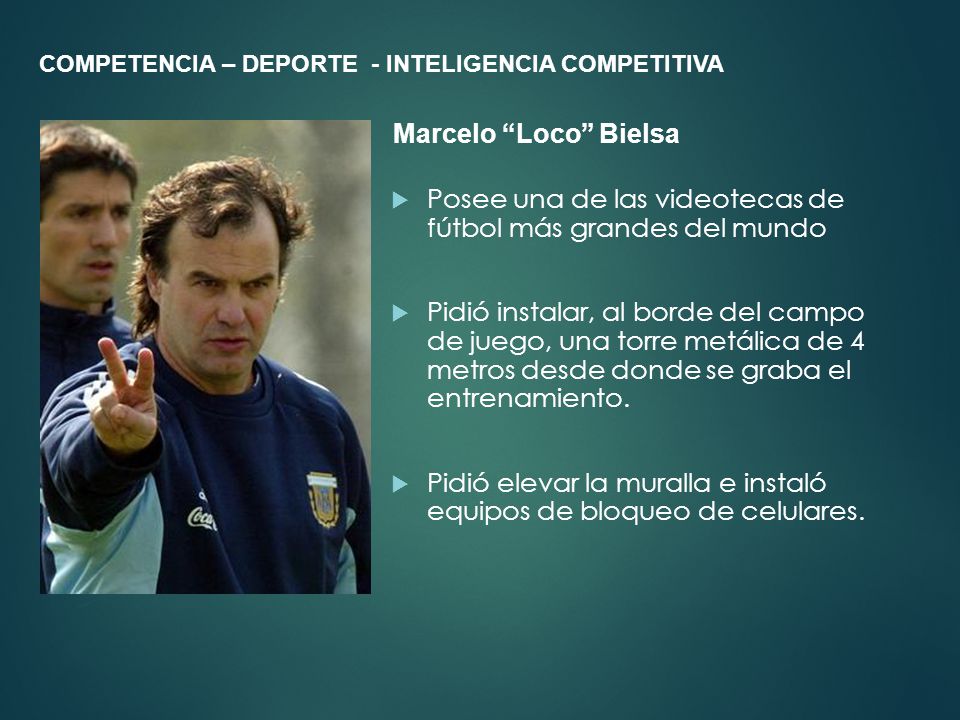 COMPETENCIA – DEPORTE - INTELIGENCIA COMPETITIVA

Marcelo “Loco” Bielsa

Posee una de las videotecas de fútbol más grandes del mundo

Pidió instalar, al borde del campo de juego, una torre metálica de 4 metros desde donde se graba el entrenamiento.

Pidió elevar la muralla e instaló equipos de bloqueo de celulares.

Coca